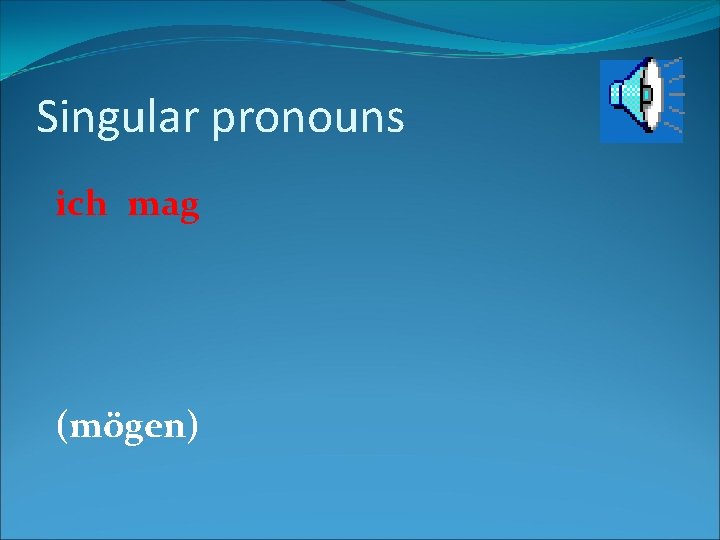 Singular pronouns

ich mag

(mögen)